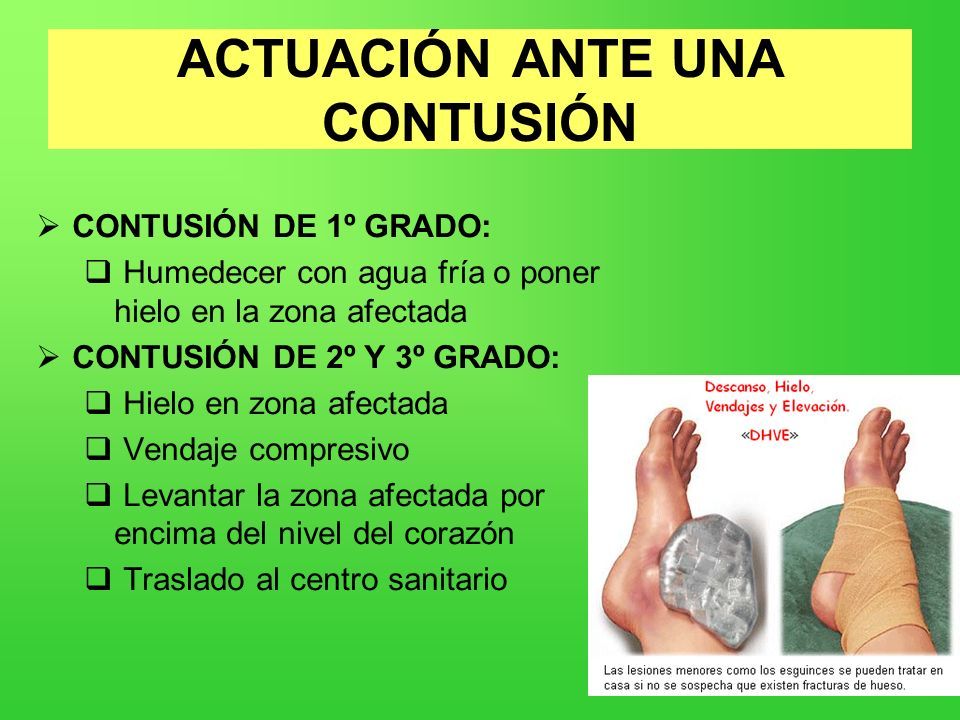 ACTUACIÓN ANTE UNA CONTUSIÓN

➢ CONTUSIÓN DE 1º GRADO:
❑ Humedecer con agua fría o poner hielo en la zona afectada
➢ CONTUSIÓN DE 2º Y 3º GRADO:
❑ Hielo en zona afectada
❑ Vendaje compresivo
❑ Levantar la zona afectada por encima del nivel del corazón
❑ Traslado al centro sanitario

Descanso, Hielo, Vendajes y Elevación.
«DHVE»

Las lesiones menores como los esguinces se pueden tratar en casa si no se sospecha que existen fracturas de hueso.